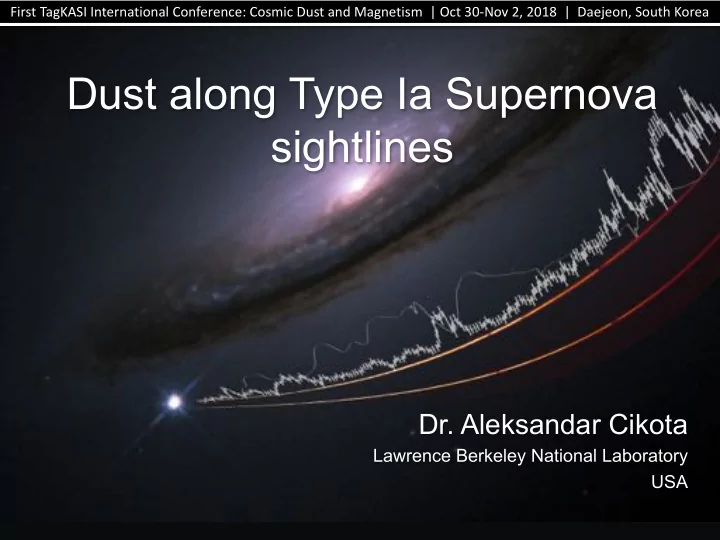 First TagKASI International Conference: Cosmic Dust and Magnetism | Oct 30-Nov 2, 2018 | Daejeon, South Korea

Dust along Type Ia Supernova sightlines

Dr. Aleksandar Cikota
Lawrence Berkeley National Laboratory
USA